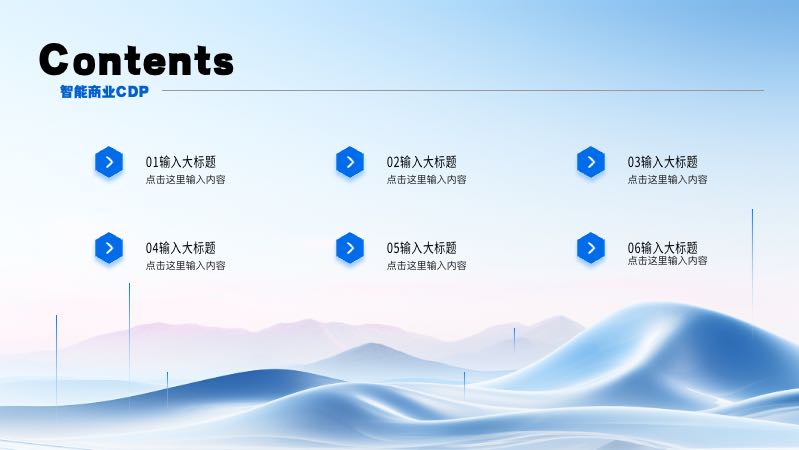 Contents
智能商业CDP

01输入大标题
点击这里输入内容

02输入大标题
点击这里输入内容

03输入大标题
点击这里输入内容

04输入大标题
点击这里输入内容

05输入大标题
点击这里输入内容

06输入大标题
点击这里输入内容